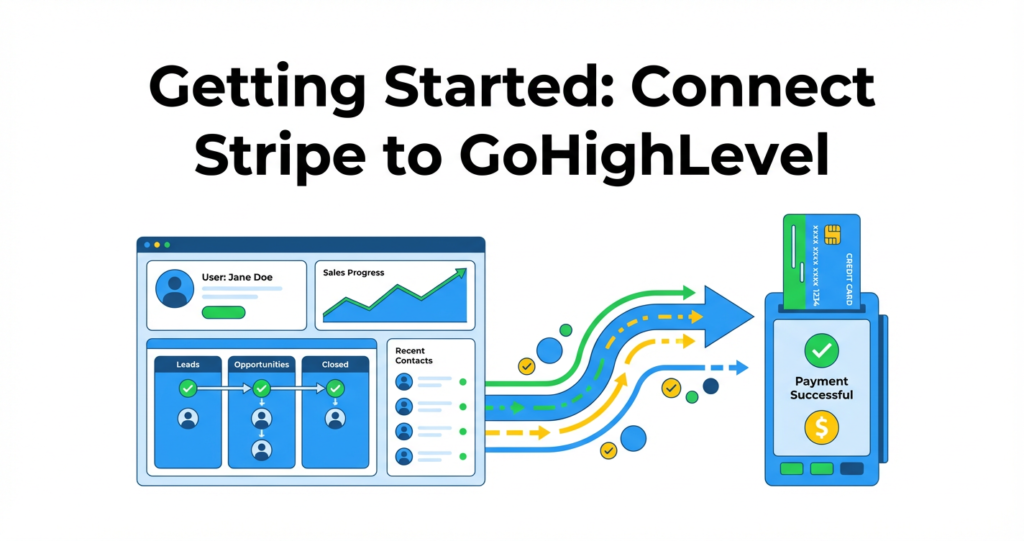 Getting Started: Connect Stripe to GoHighLevel

User: Jane Doe

Sales Progress

Leads

Opportunities

Closed

Recent Contacts

CREDIT CARD

XXXX XXXX XXXX 1234

Payment Successful

$